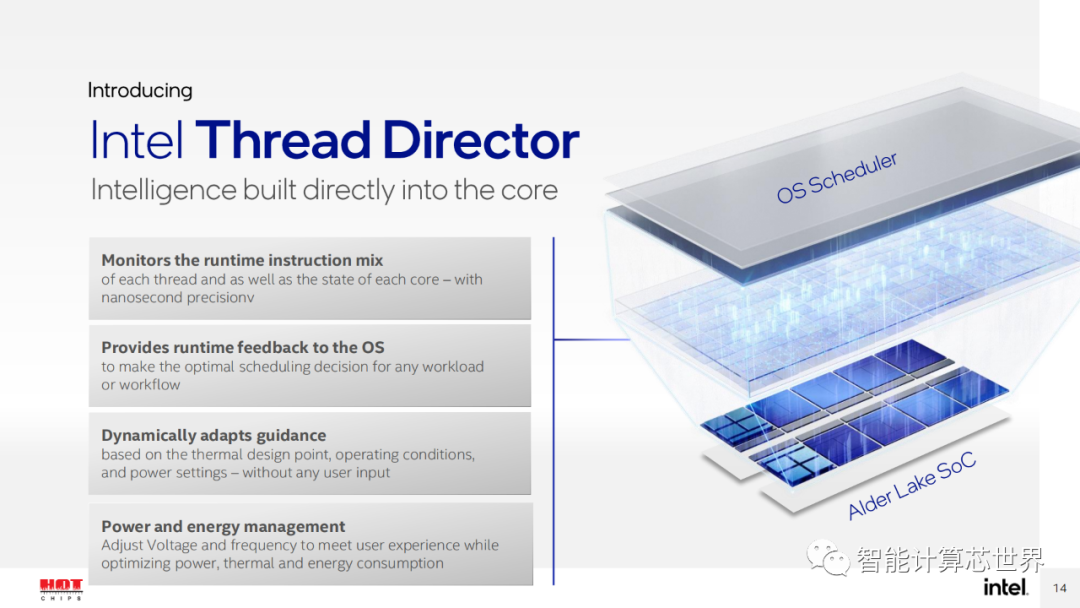 Introducing

Intel Thread Director

Intelligence built directly into the core

Monitors the runtime instruction mix
of each thread and as well as the state of each core – with nanosecond precisionv

Provides runtime feedback to the OS
to make the optimal scheduling decision for any workload or workflow

Dynamically adapts guidance
based on the thermal design point, operating conditions, and power settings – without any user input

Power and energy management
Adjust Voltage and frequency to meet user experience while optimizing power, thermal and energy consumption

OS Scheduler

Alder Lake SoC

HOT CHIPS

智能计算芯世界

intel.

14